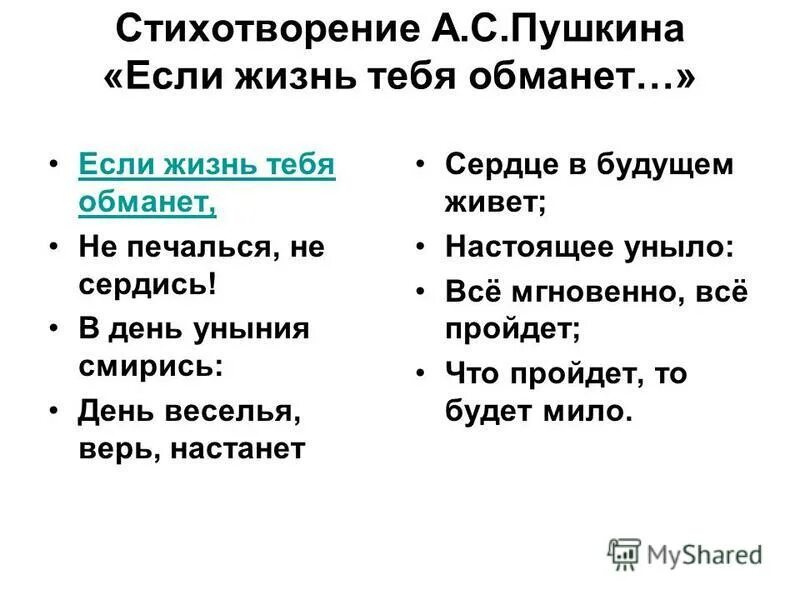 Стихотворение А.С.Пушкина «Если жизнь тебя обманет…»

• Если жизнь тебя обманет,
• Не печалься, не сердись!
• В день уныния смирись:
• День веселья, верь, настанет

• Сердце в будущем живет;
• Настоящее уныло:
• Всё мгновенно, всё пройдет;
• Что пройдет, то будет мило.

MyShared